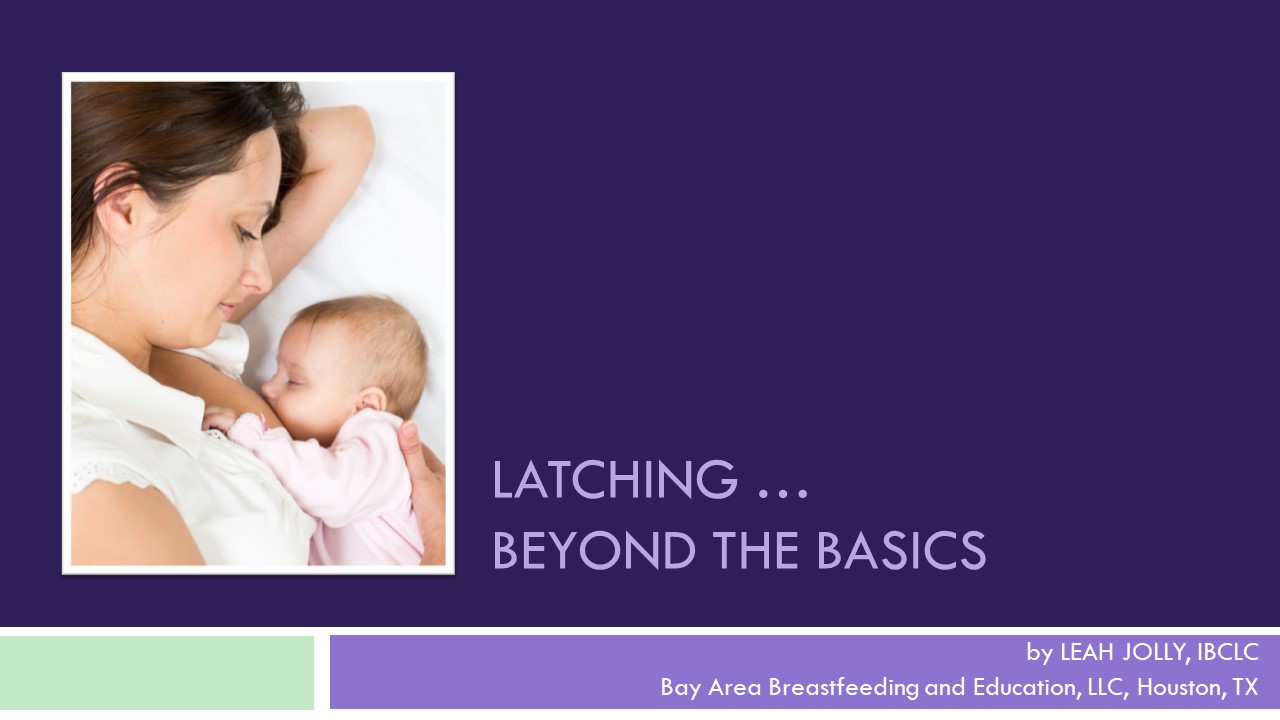 LATCHING …
BEYOND THE BASICS

by LEAH JOLLY, IBCLC
Bay Area Breastfeeding and Education, LLC, Houston, TX